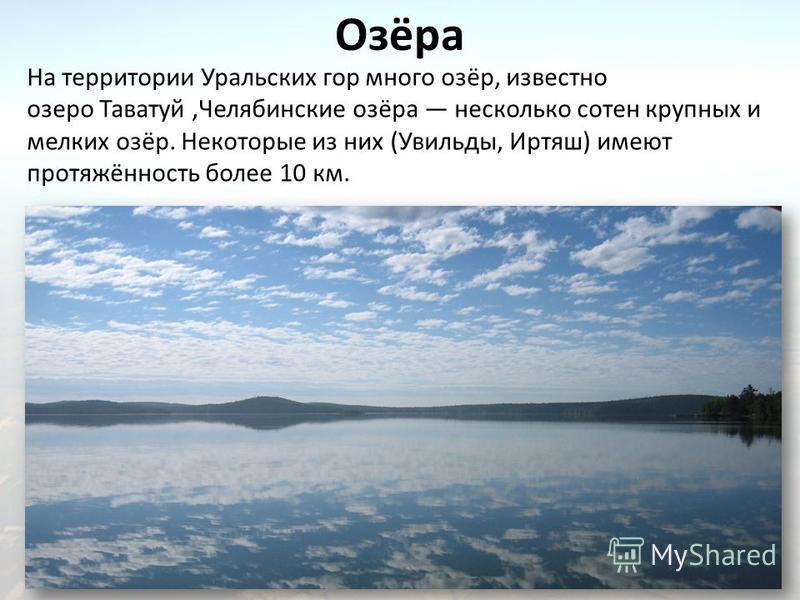 Озёра

На территории Уральских гор много озёр, известно озеро Таватуй ,Челябинские озёра — несколько сотен крупных и мелких озёр. Некоторые из них (Увильды, Иртяш) имеют протяжённость более 10 км.

MyShared